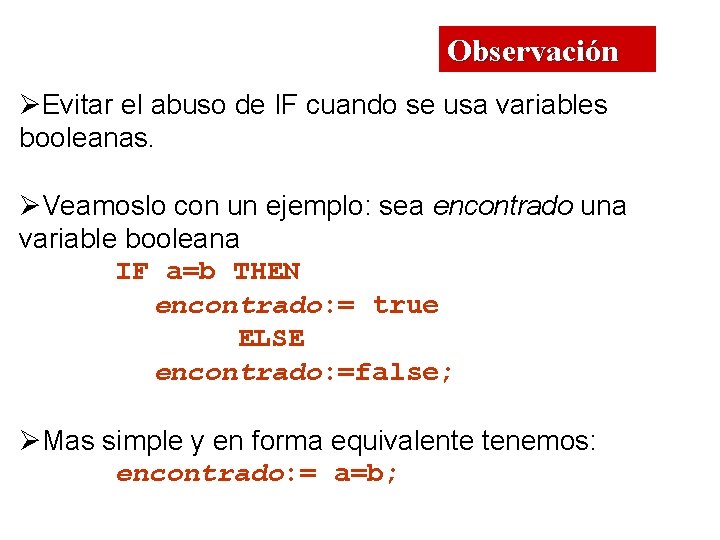 Observación

➢Evitar el abuso de IF cuando se usa variables booleanas.

➢Veamoslo con un ejemplo: sea encontrado una variable booleana
IF a=b THEN
encontrado:= true
ELSE
encontrado:=false;

➢Mas simple y en forma equivalente tenemos:
encontrado:= a=b;